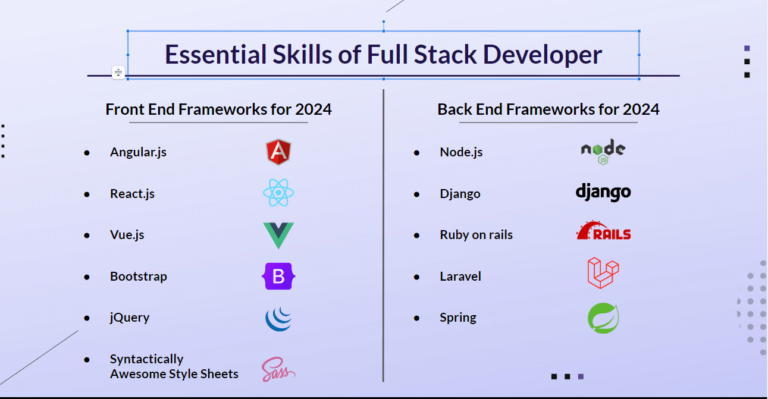 Essential Skills of Full Stack Developer

Front End Frameworks for 2024

- Angular.js
- React.js
- Vue.js
- Bootstrap
- jQuery
- Syntactically Awesome Style Sheets

A

B

Sass

Back End Frameworks for 2024

- Node.js
- Django
- Ruby on rails
- Laravel
- Spring

node

django

RAILS